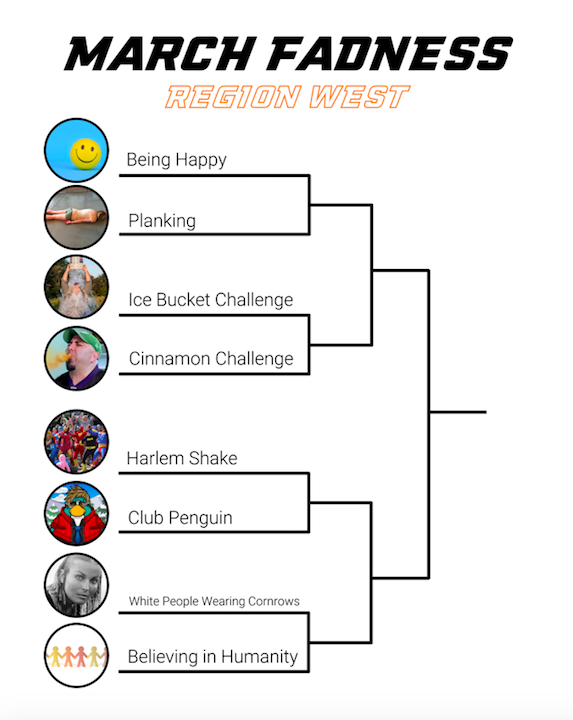 MARCH FADNESS
REGION WEST

Being Happy

Planking

Ice Bucket Challenge

Cinnamon Challenge

Harlem Shake

Club Penguin

White People Wearing Cornrows

Believing in Humanity